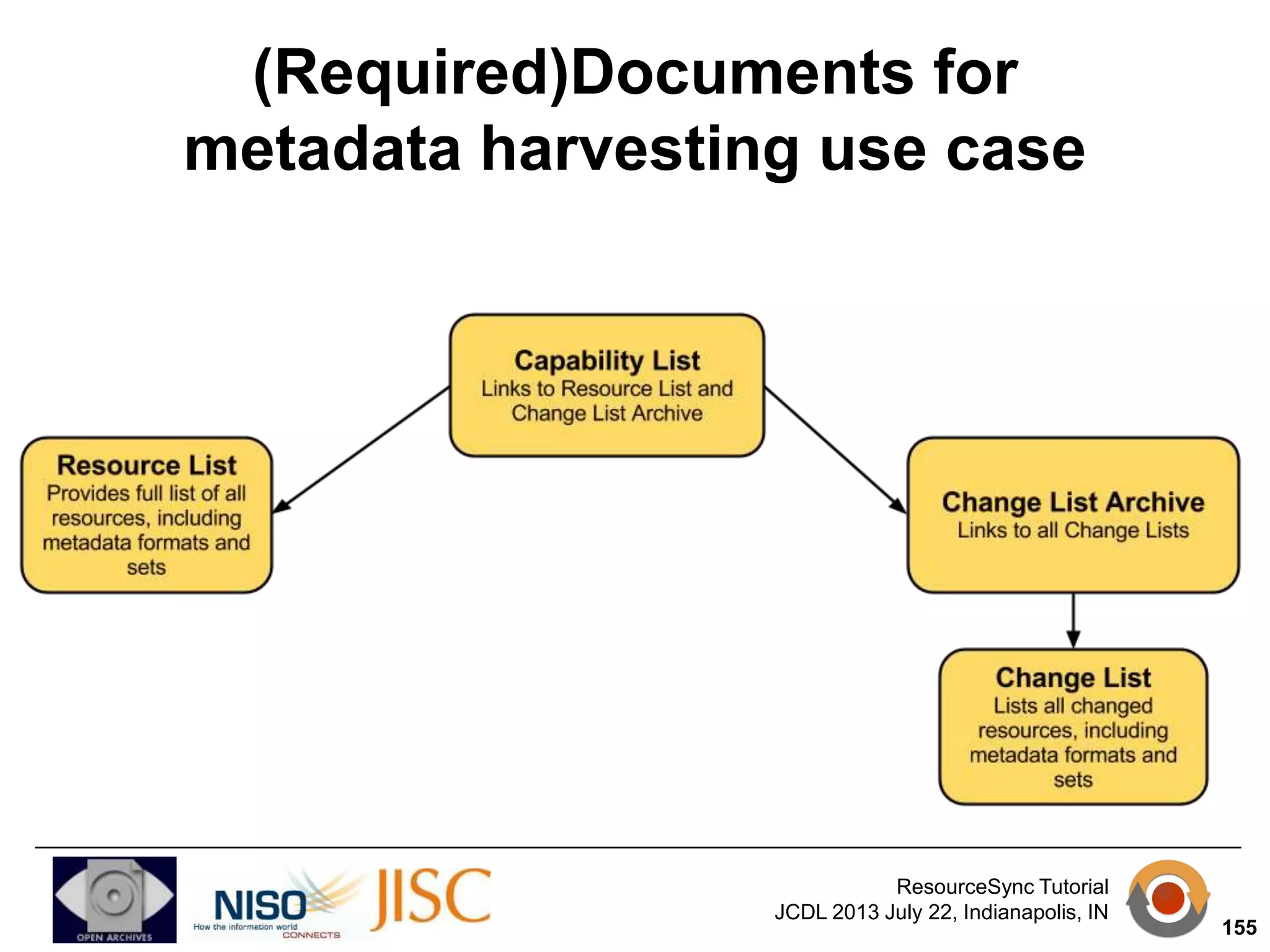 (Required)Documents for metadata harvesting use case

Capability List
Links to Resource List and Change List Archive

Resource List
Provides full list of all resources, including metadata formats and sets

Change List Archive
Links to all Change Lists

Change List
Lists all changed resources, including metadata formats and sets

OPEN ARCHIVES

NISO
How the information world CONNECTS

JISC

ResourceSync Tutorial
JCDL 2013 July 22, Indianapolis, IN

155